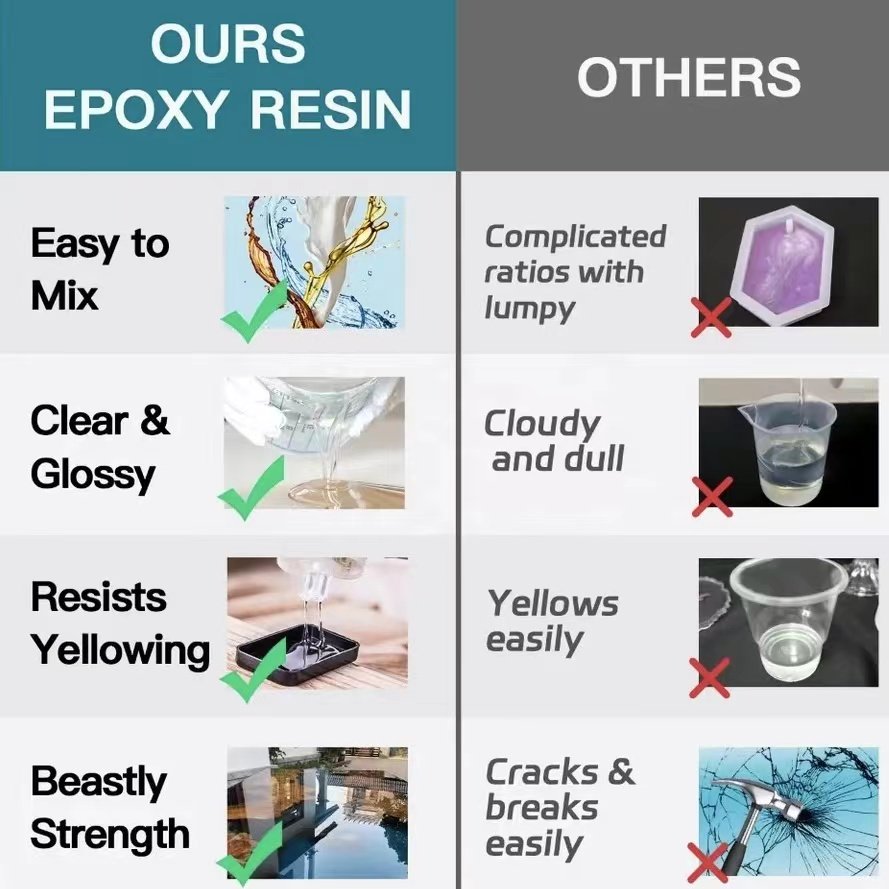 | OURS EPOXY RESIN | OTHERS |
|---|---|
| Easy to Mix | Complicated ratios with lumpy |
| Clear & Glossy | Cloudy and dull |
| Resists Yellowing | Yellows easily |
| Beastly Strength | Cracks & breaks easily |